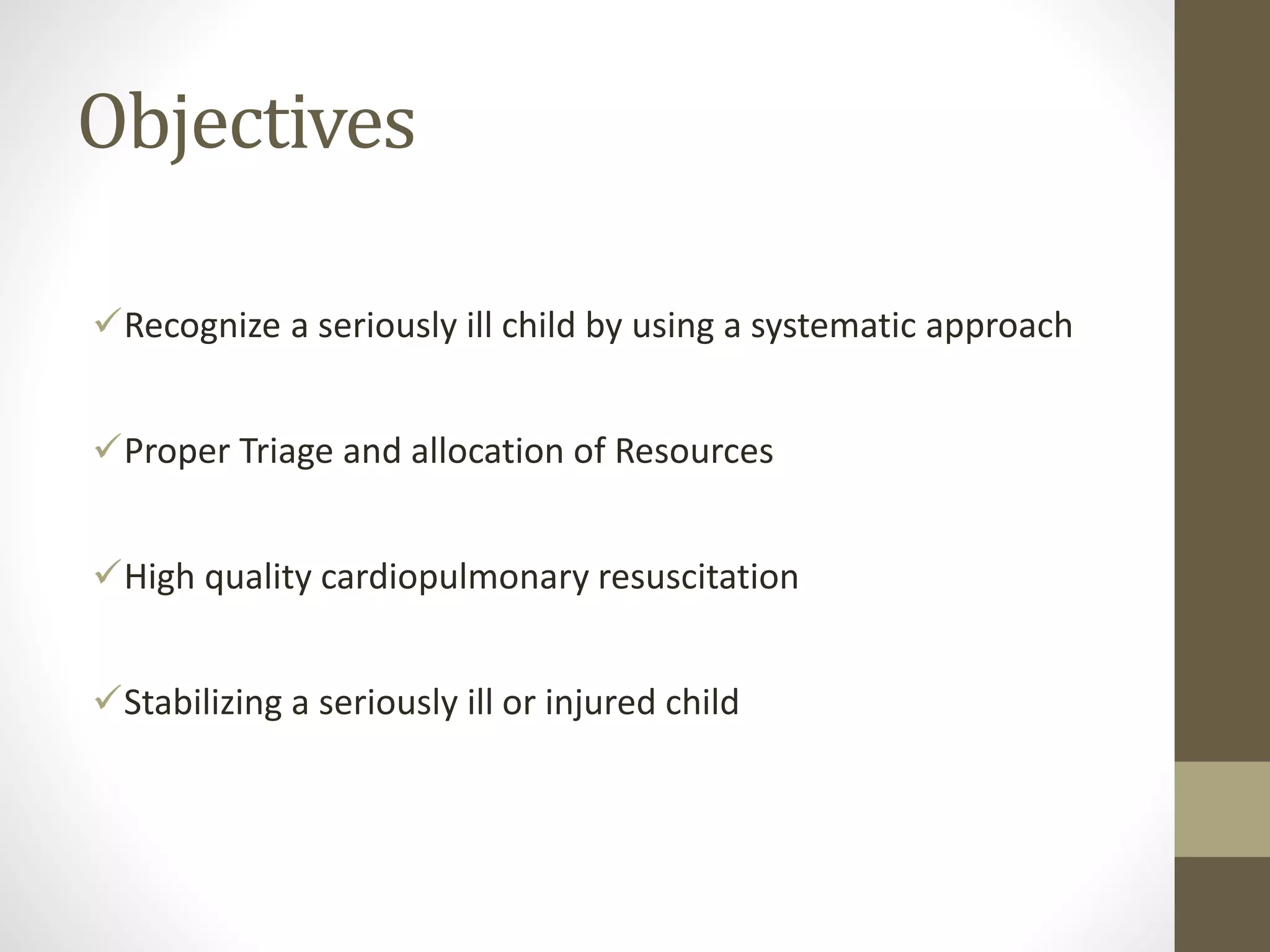 Objectives

✓Recognize a seriously ill child by using a systematic approach

✓Proper Triage and allocation of Resources

✓High quality cardiopulmonary resuscitation

✓Stabilizing a seriously ill or injured child